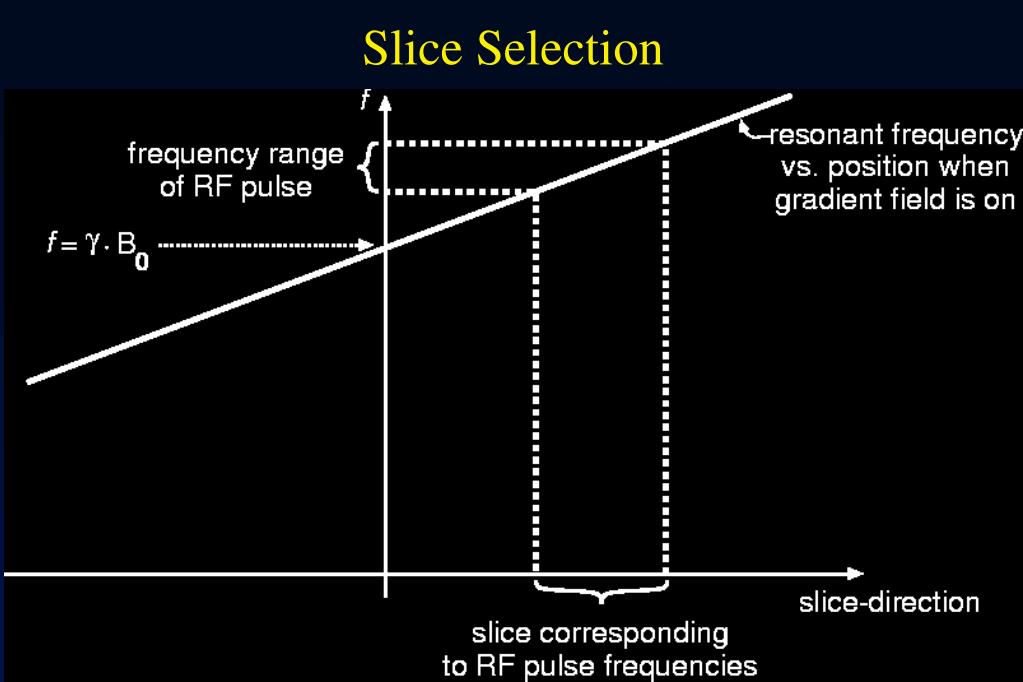 Slice Selection

$f$

frequency range of RF pulse

resonant frequency vs. position when gradient field is on

$f = \gamma \cdot B_0$

slice-direction

slice corresponding to RF pulse frequencies